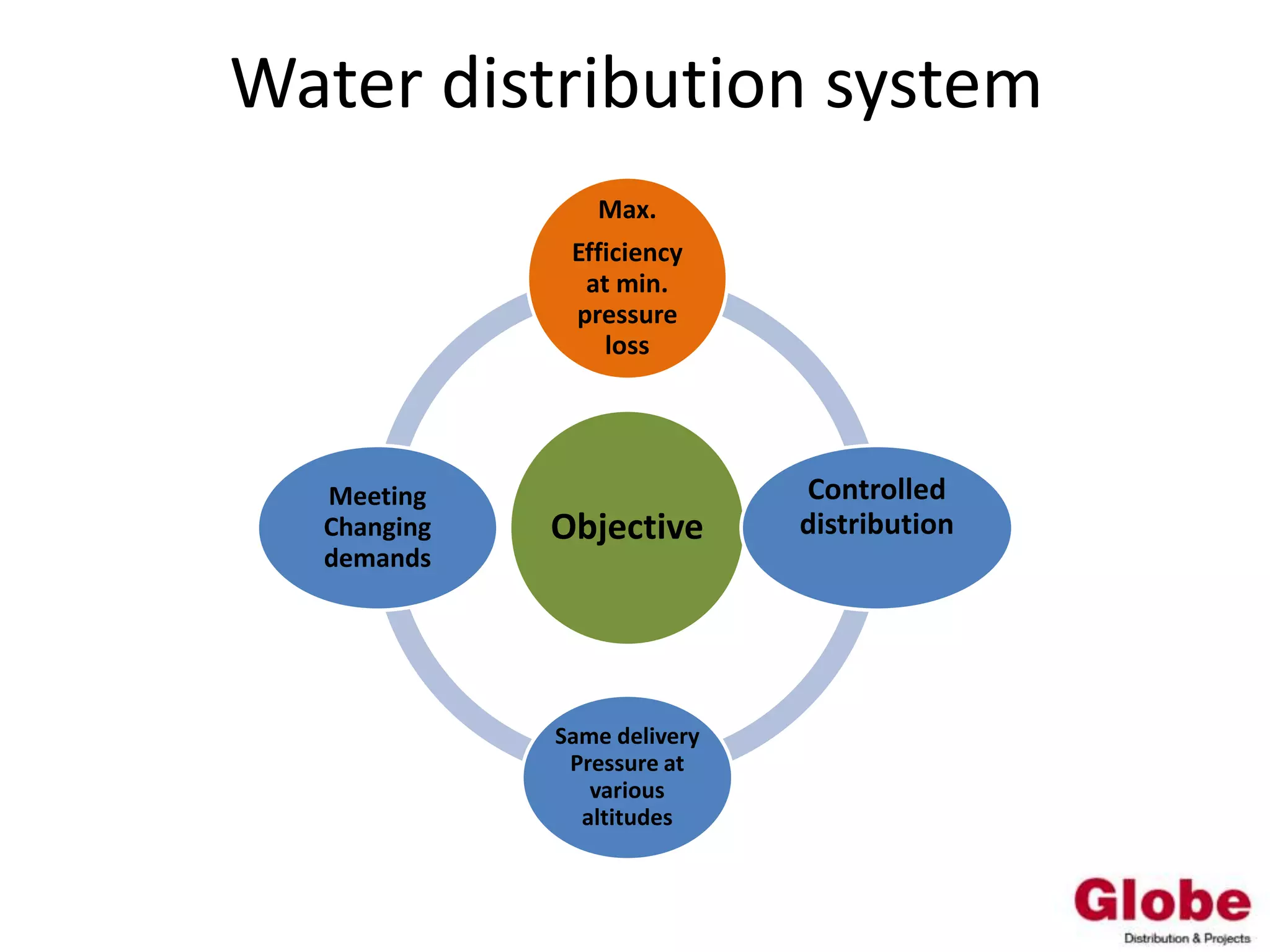 Water distribution system

Max.

Efficiency at min. pressure loss

Meeting Changing demands

Objective

Controlled distribution

Same delivery Pressure at various altitudes

Globe
Distribution & Projects